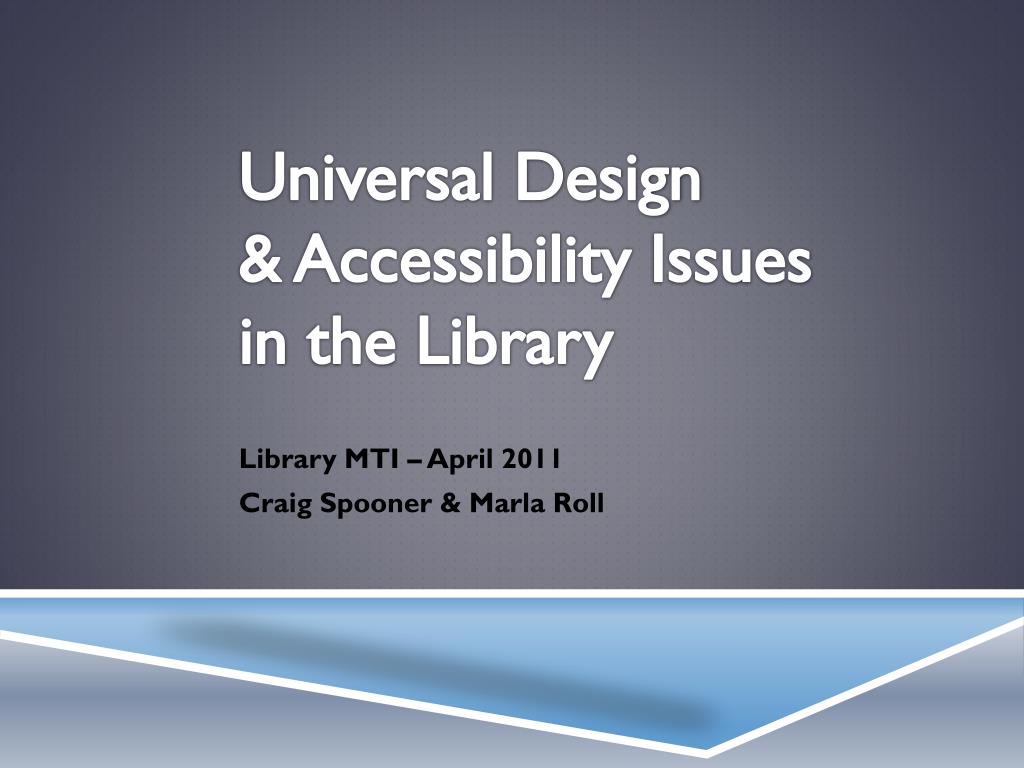 Universal Design & Accessibility Issues in the Library

Library MTI – April 2011
Craig Spooner & Marla Roll